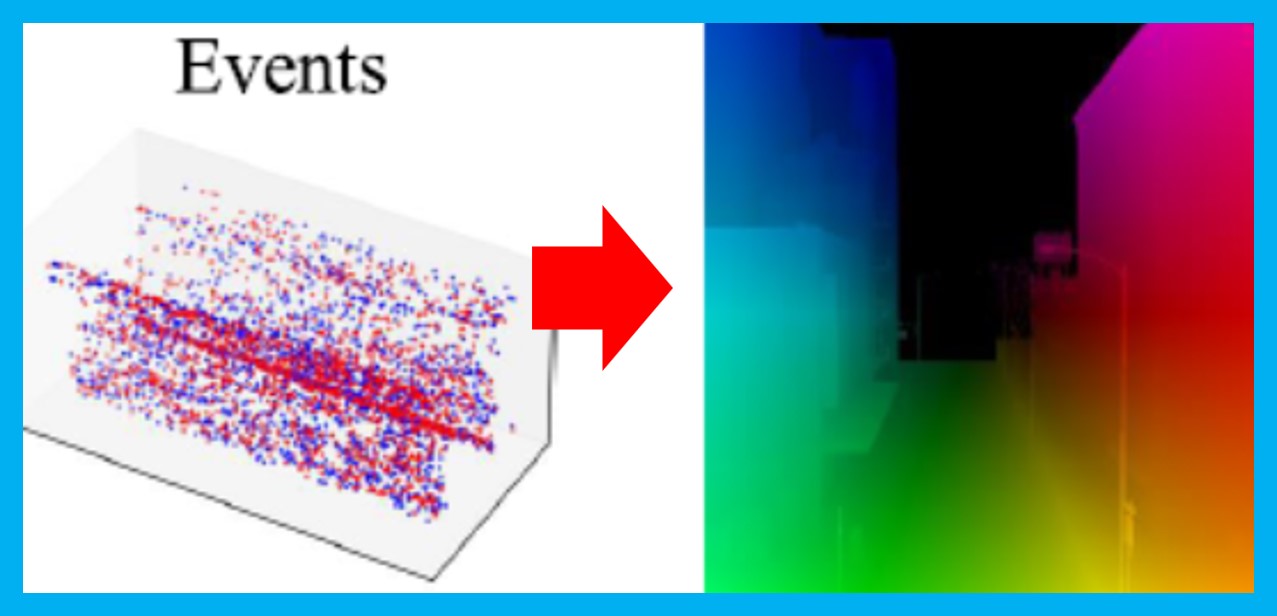 Events